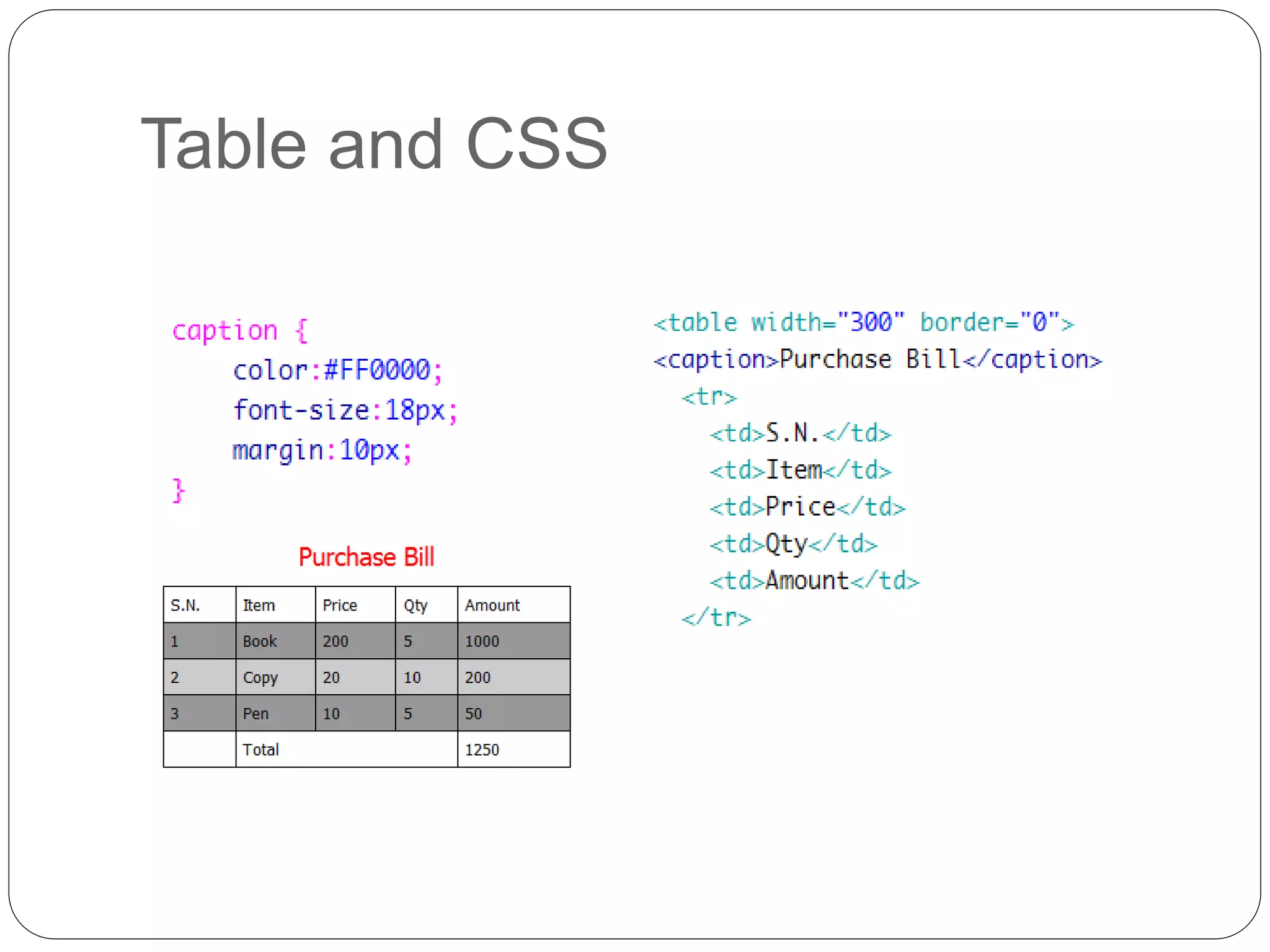 Table and CSS

caption {
color:#FF0000;
font-size:18px;
margin:10px;
}

Purchase Bill

| S.N. | Item | Price | Qty | Amount |
|---|---|---|---|---|
| 1 | Book | 200 | 5 | 1000 |
| 2 | Copy | 20 | 10 | 200 |
| 3 | Pen | 10 | 5 | 50 |
| | Total | | | 1250 |

<table width="300" border="0">
<caption>Purchase Bill</caption>
<tr>
<td>S.N.</td>
<td>Item</td>
<td>Price</td>
<td>Qty</td>
<td>Amount</td>
</tr>